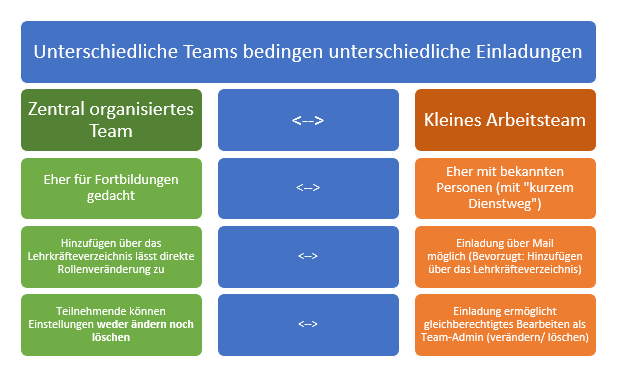 Unterschiedliche Teams bedingen unterschiedliche Einladungen

| Zentral organisiertes Team | <--> | Kleines Arbeitsteam |
|---|---|---|
| Eher für Fortbildungen gedacht | <--> | Eher mit bekannten Personen (mit "kurzem Dienstweg") |
| Hinzufügen über das Lehrkräfteverzeichnis lässt direkte Rollenveränderung zu | <--> | Einladung über Mail möglich (Bevorzugt: Hinzufügen über das Lehrkräfteverzeichnis) |
| Teilnehmende können Einstellungen weder ändern noch löschen | <--> | Einladung ermöglicht gleichberechtigtes Bearbeiten als Team-Admin (verändern/ löschen) |